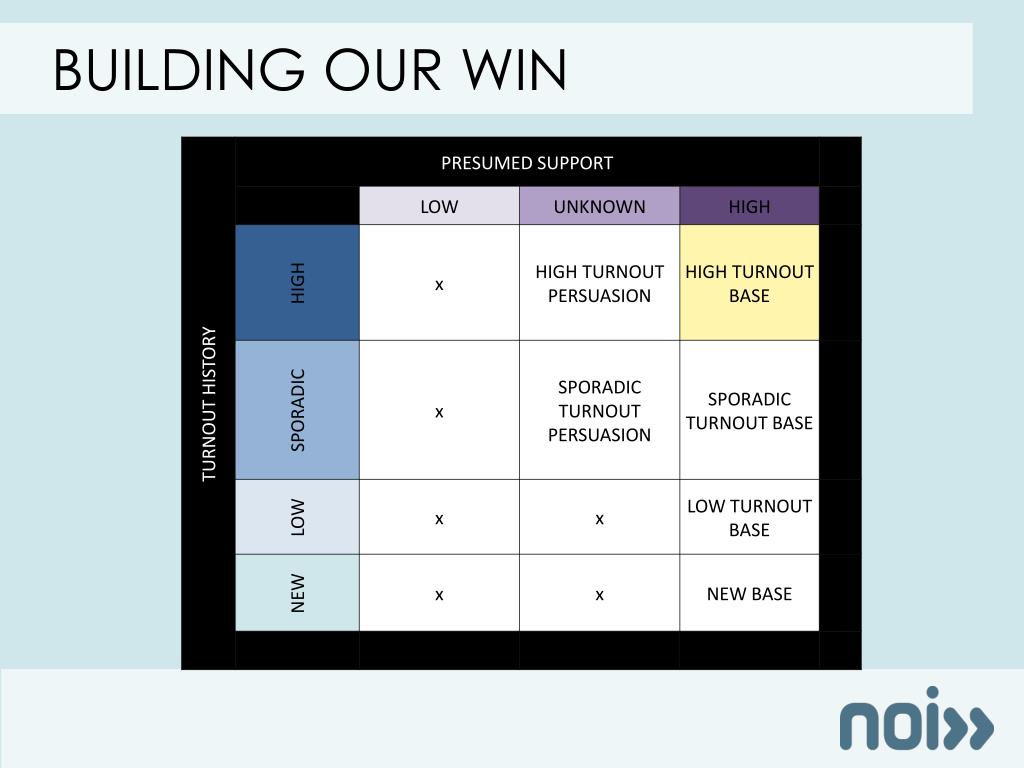 BUILDING OUR WIN

PRESUMED SUPPORT

TURNOUT HISTORY

| | LOW | UNKNOWN | HIGH |
|---|---|---|---|
| HIGH | x | HIGH TURNOUT PERSUASION | HIGH TURNOUT BASE |
| SPORADIC | x | SPORADIC TURNOUT PERSUASION | SPORADIC TURNOUT BASE |
| LOW | x | x | LOW TURNOUT BASE |
| NEW | x | x | NEW BASE |

noi